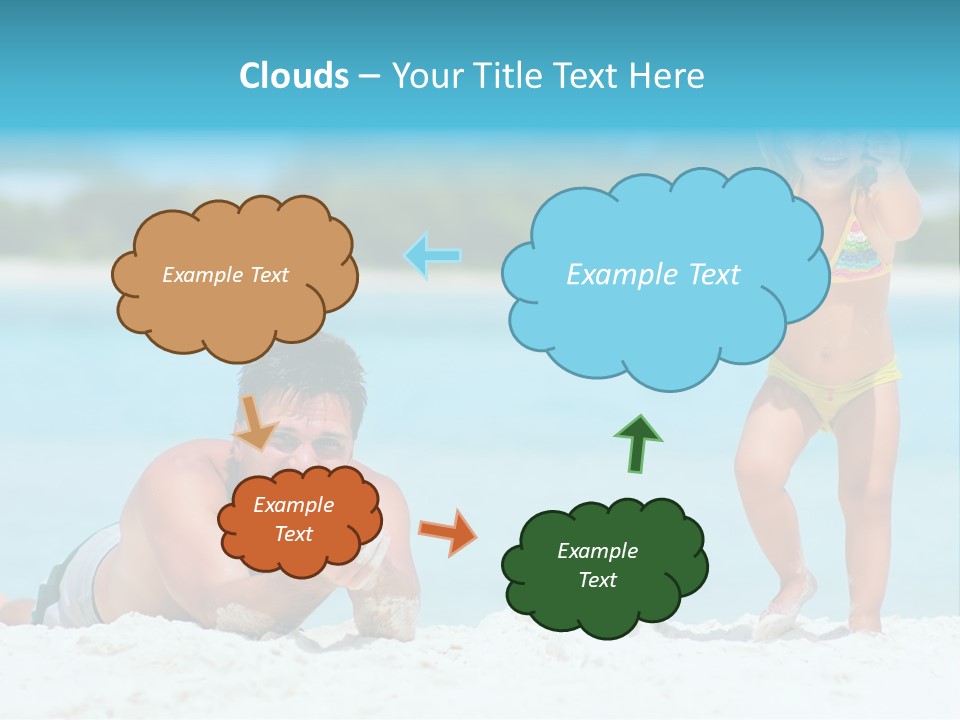 Clouds – Your Title Text Here

Example Text

Example Text

Example Text

Example Text